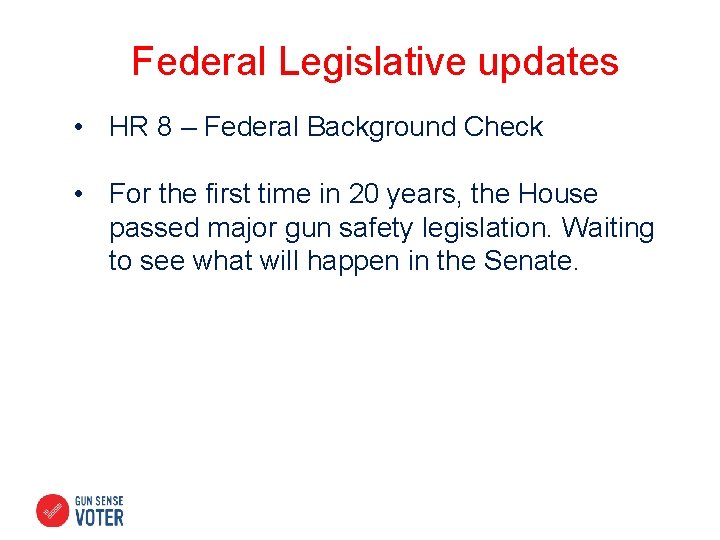 Federal Legislative updates

• HR 8 – Federal Background Check

• For the first time in 20 years, the House passed major gun safety legislation. Waiting to see what will happen in the Senate.

GUN SENSE
VOTER